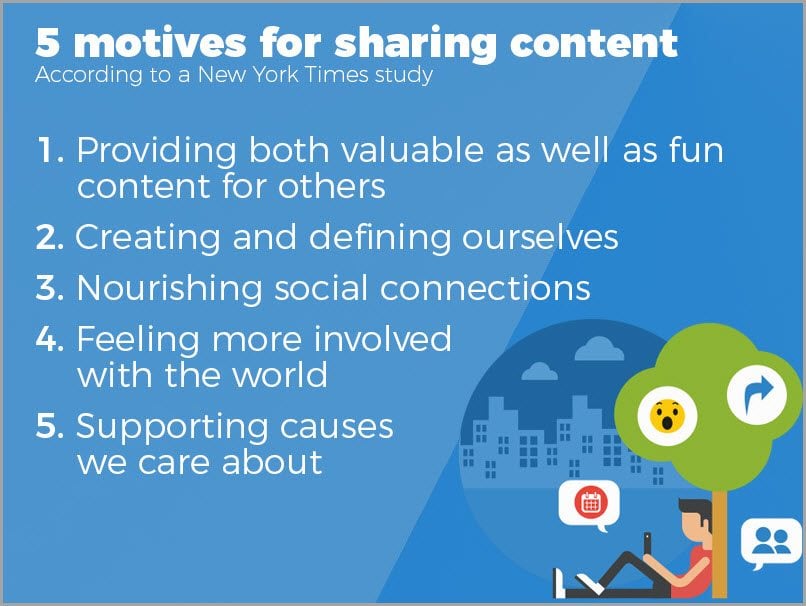 5 motives for sharing content
According to a New York Times study

1. Providing both valuable as well as fun content for others
2. Creating and defining ourselves
3. Nourishing social connections
4. Feeling more involved with the world
5. Supporting causes we care about